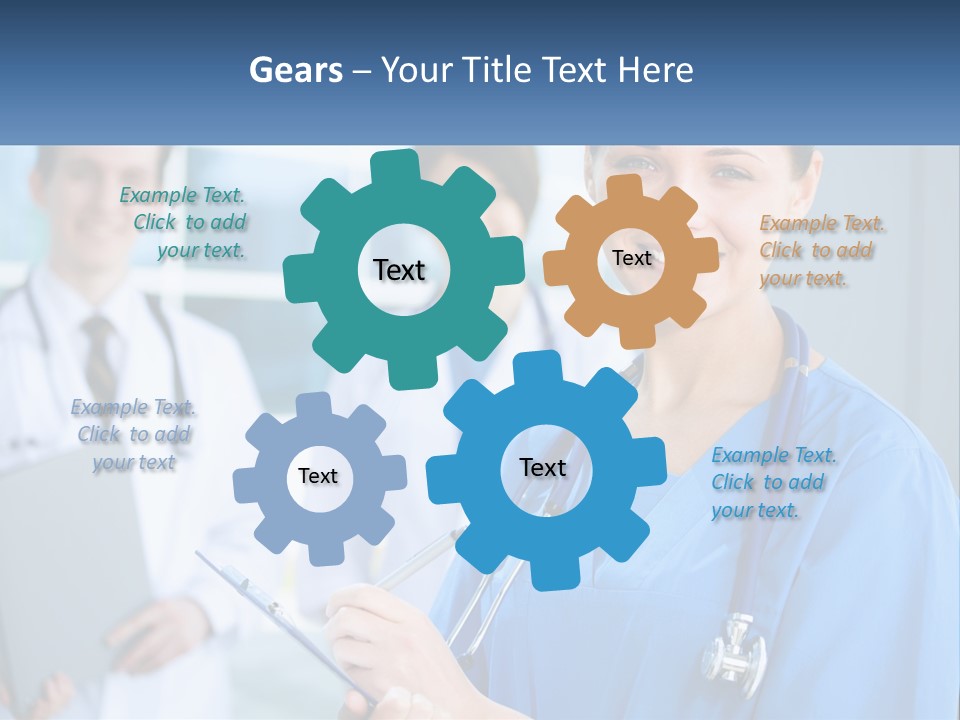 Gears – Your Title Text Here

Example Text. Click to add your text.

Text

Text

Example Text. Click to add your text.

Example Text. Click to add your text

Text

Text

Example Text. Click to add your text.